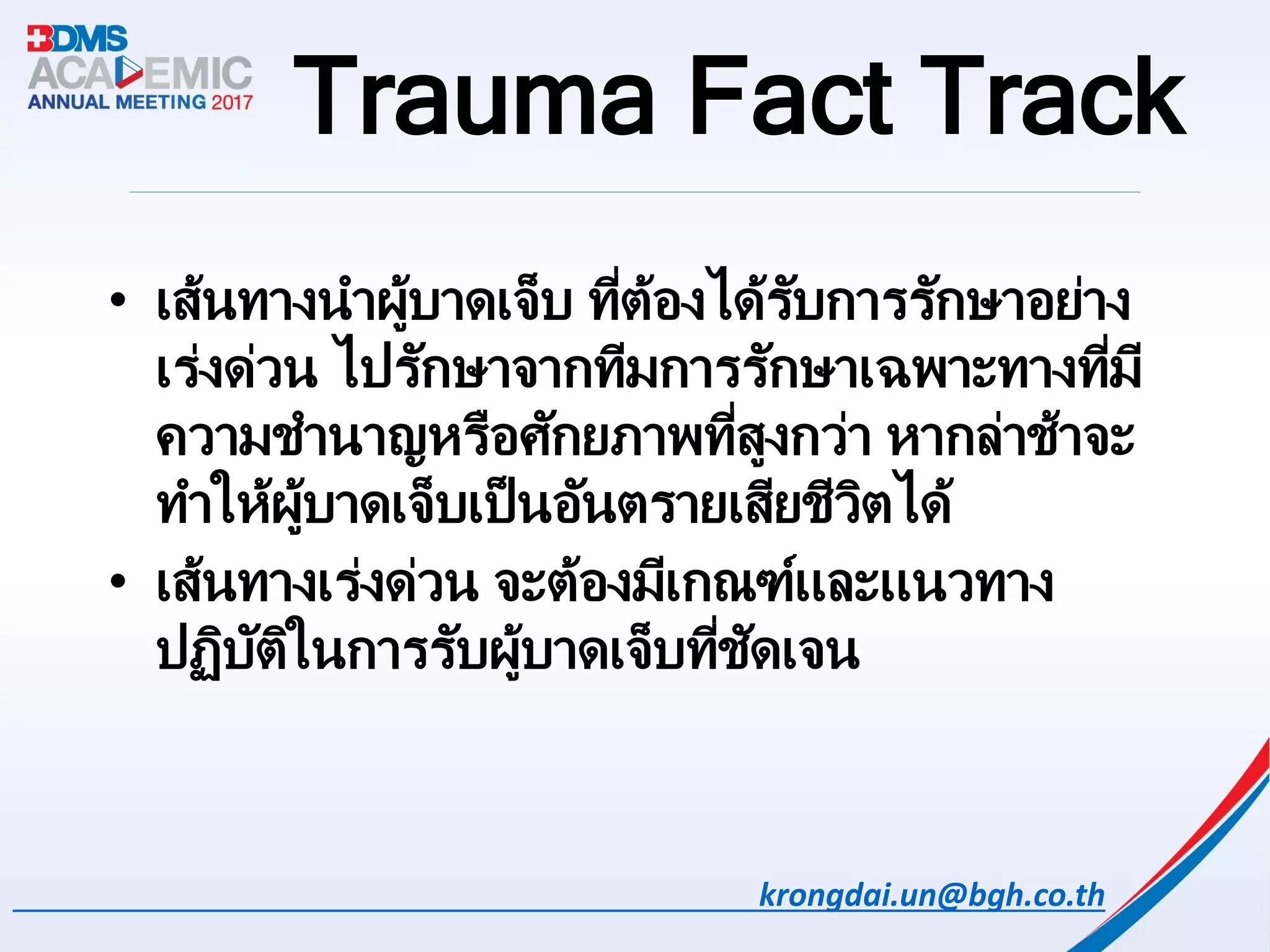 BDMS ACADEMIC ANNUAL MEETING 2017

Trauma Fact Track

• เส้นทางนำผู้บาดเจ็บ ที่ต้องได้รับการรักษาอย่างเร่งด่วน ไปรักษาจากทีมการรักษาเฉพาะทางที่มีความชำนาญหรือศักยภาพที่สูงกว่า หากล่าช้าจะทำให้ผู้บาดเจ็บเป็นอันตรายเสียชีวิตได้

• เส้นทางเร่งด่วน จะต้องมีเกณฑ์และแนวทางปฏิบัติในการรับผู้บาดเจ็บที่ชัดเจน

krongdai.un@bgh.co.th